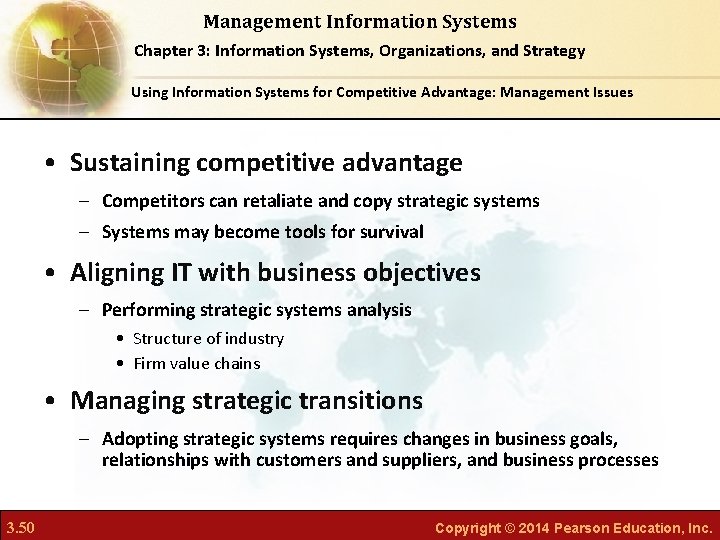 Management Information Systems

Chapter 3: Information Systems, Organizations, and Strategy

Using Information Systems for Competitive Advantage: Management Issues

• Sustaining competitive advantage
– Competitors can retaliate and copy strategic systems
– Systems may become tools for survival

• Aligning IT with business objectives
– Performing strategic systems analysis
• Structure of industry
• Firm value chains

• Managing strategic transitions
– Adopting strategic systems requires changes in business goals, relationships with customers and suppliers, and business processes

3.50

Copyright © 2014 Pearson Education, Inc.